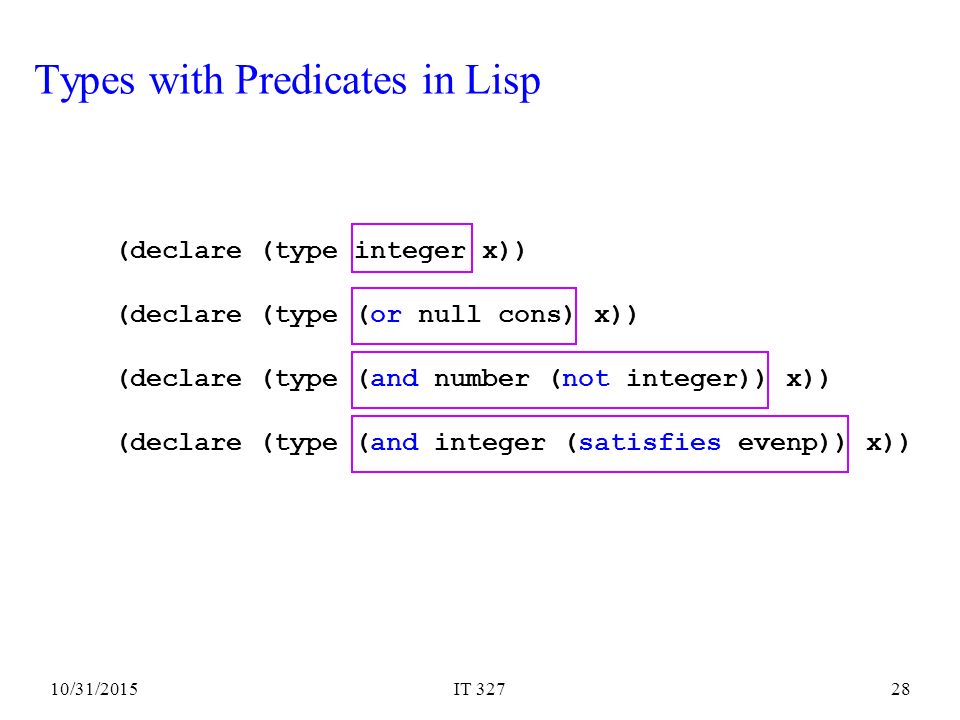 Types with Predicates in Lisp

(declare (type integer x))

(declare (type (or null cons) x))

(declare (type (and number (not integer)) x))

(declare (type (and integer (satisfies evenp)) x))

10/31/2015

IT 327

28